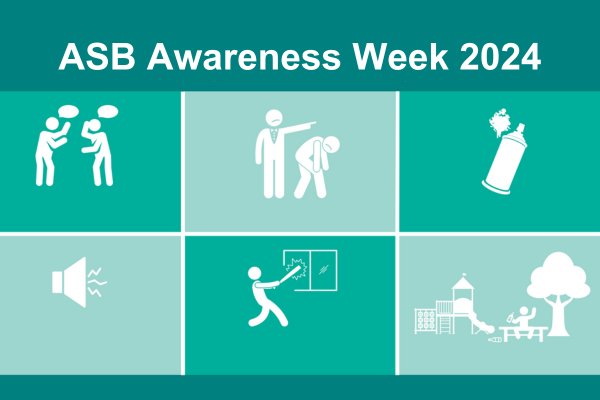 ASB Awareness Week 2024